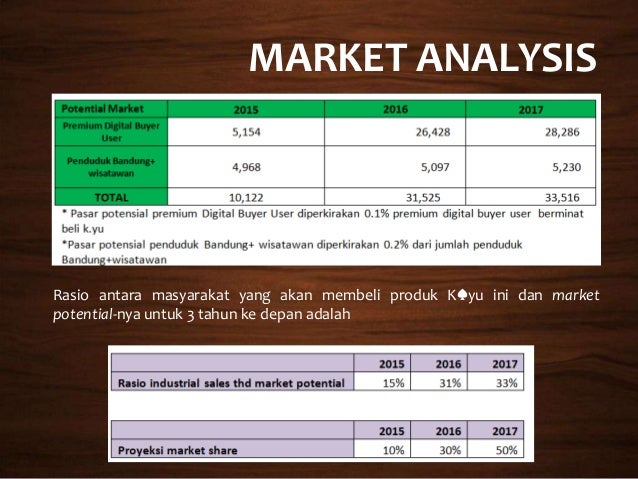 MARKET ANALYSIS

| Potential Market | 2015 | 2016 | 2017 |
|---|---|---|---|
| Premium Digital Buyer User | 5,154 | 26,428 | 28,286 |
| Penduduk Bandung+ wisatawan | 4,968 | 5,097 | 5,230 |
| TOTAL | 10,122 | 31,525 | 33,516 |

* Pasar potensial premium Digital Buyer User diperkirakan 0.1% premium digital buyer user berminat beli k.yu

*Pasar potensial penduduk Bandung+ wisatawan diperkirakan 0.2% dari jumlah penduduk Bandung+wisatawan

Rasio antara masyarakat yang akan membeli produk K♠yu ini dan market potential-nya untuk 3 tahun ke depan adalah

| | 2015 | 2016 | 2017 |
|---|---|---|---|
| Rasio industrial sales thd market potential | 15% | 31% | 33% |

| | 2015 | 2016 | 2017 |
|---|---|---|---|
| Proyeksi market share | 10% | 30% | 50% |